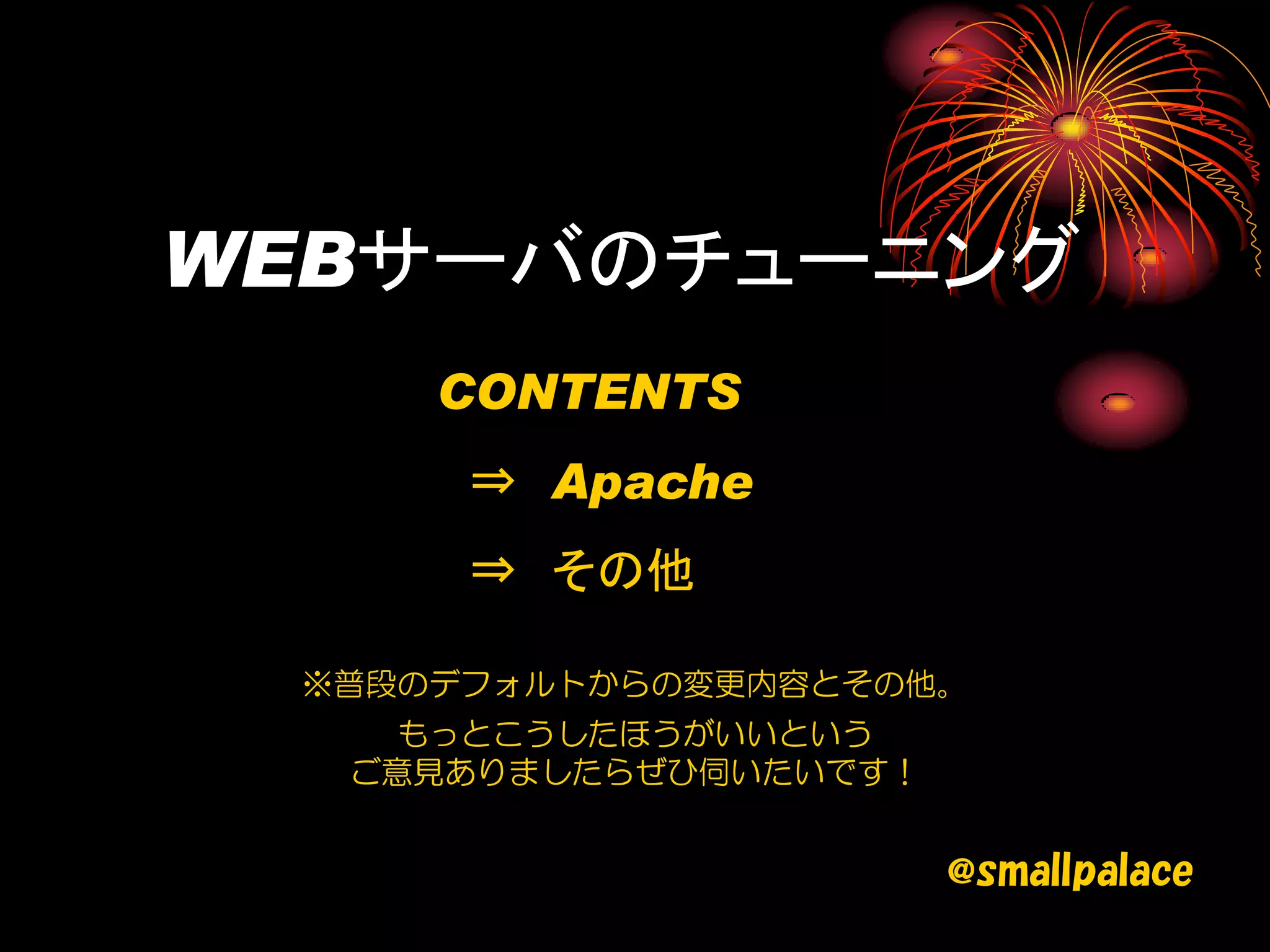 WEBサーバのチューニング

CONTENTS

⇒ Apache

⇒ その他

※普段のデフォルトからの変更内容とその他。

もっとこうしたほうがいいという
ご意見ありましたらぜひ伺いたいです！

@smallpalace